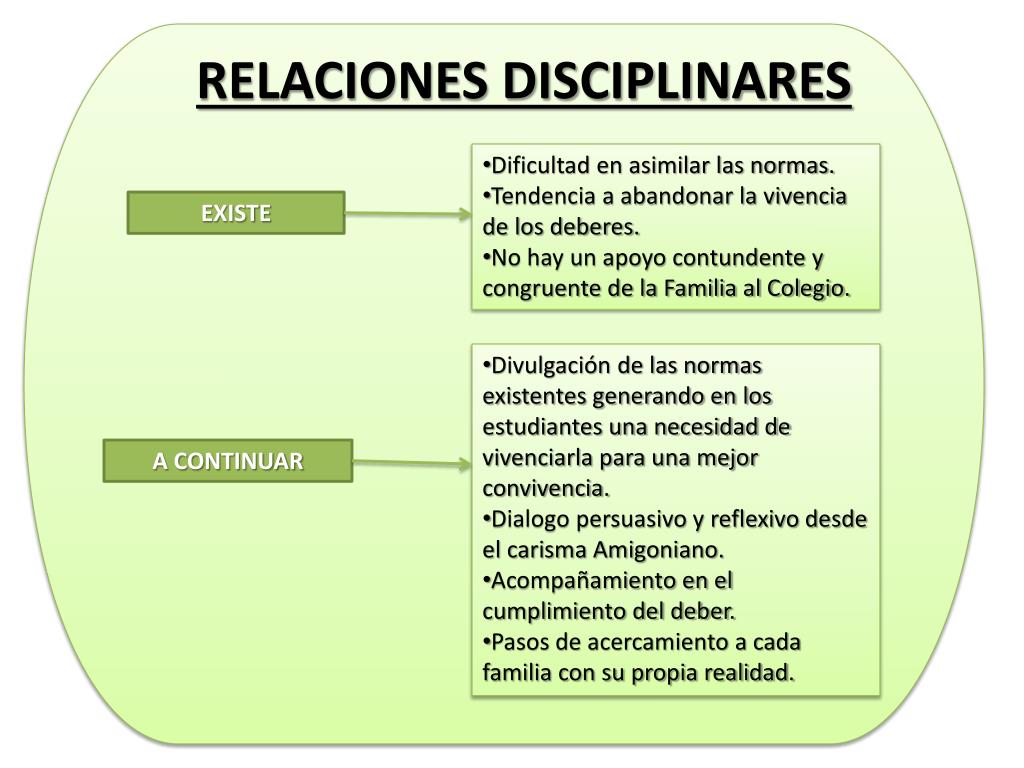 RELACIONES DISCIPLINARES

EXISTE

•Dificultad en asimilar las normas.
•Tendencia a abandonar la vivencia de los deberes.
•No hay un apoyo contundente y congruente de la Familia al Colegio.

A CONTINUAR

•Divulgación de las normas existentes generando en los estudiantes una necesidad de vivenciarla para una mejor convivencia.
•Dialogo persuasivo y reflexivo desde el carisma Amigoniano.
•Acompañamiento en el cumplimiento del deber.
•Pasos de acercamiento a cada familia con su propia realidad.